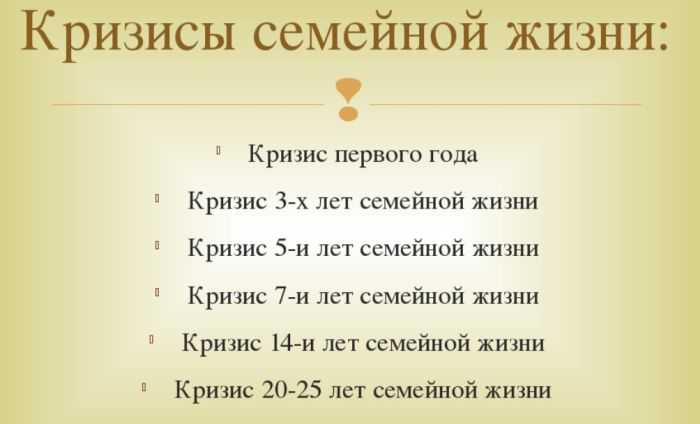 Кризисы семейной жизни:

Кризис первого года

Кризис 3-х лет семейной жизни

Кризис 5-и лет семейной жизни

Кризис 7-и лет семейной жизни

Кризис 14-и лет семейной жизни

Кризис 20-25 лет семейной жизни